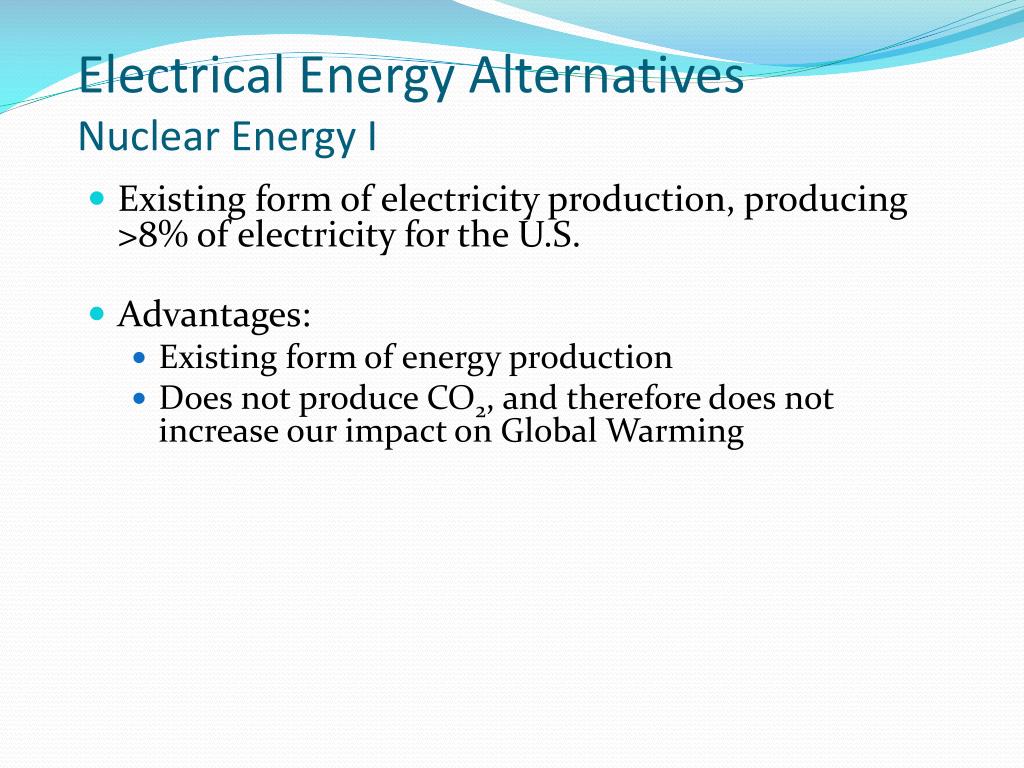 Electrical Energy Alternatives
Nuclear Energy I

- Existing form of electricity production, producing >8% of electricity for the U.S.

- Advantages:
  - Existing form of energy production
  - Does not produce $CO_2$, and therefore does not increase our impact on Global Warming